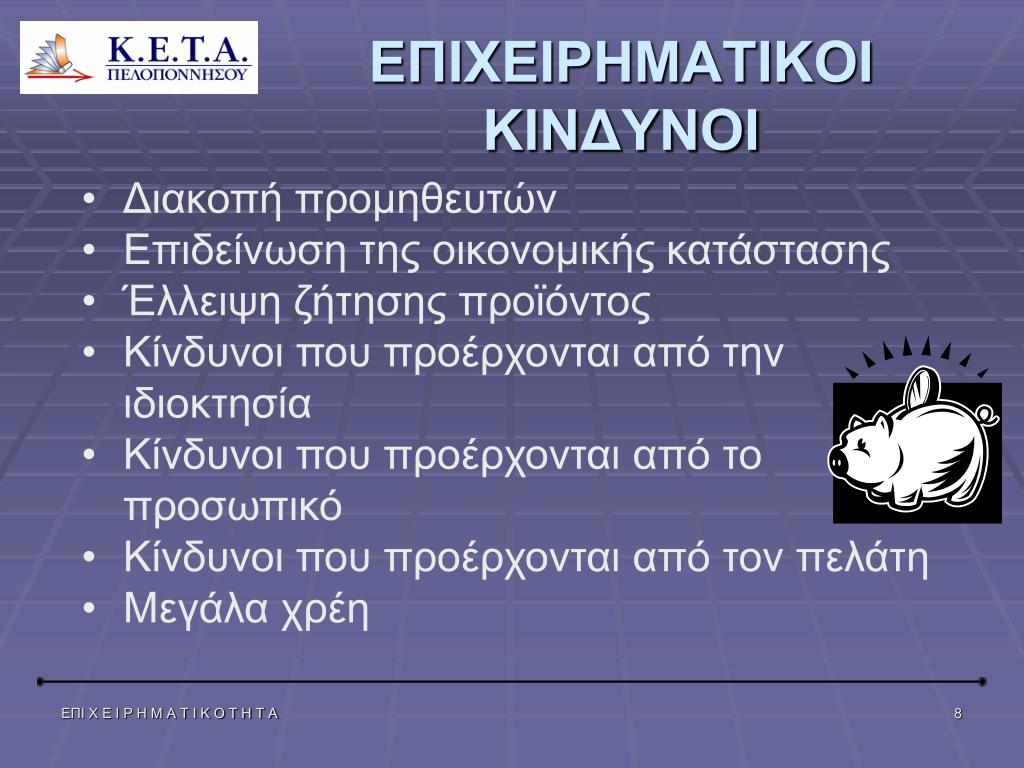 Κ.Ε.Τ.Α.
ΠΕΛΟΠΟΝΝΗΣΟΥ

ΕΠΙΧΕΙΡΗΜΑΤΙΚΟΙ ΚΙΝΔΥΝΟΙ

• Διακοπή προμηθευτών
• Επιδείνωση της οικονομικής κατάστασης
• Έλλειψη ζήτησης προϊόντος
• Κίνδυνοι που προέρχονται από την ιδιοκτησία
• Κίνδυνοι που προέρχονται από το προσωπικό
• Κίνδυνοι που προέρχονται από τον πελάτη
• Μεγάλα χρέη

ΕΠΙ Χ Ε Ι Ρ Η Μ Α Τ Ι Κ Ο Τ Η Τ Α

8